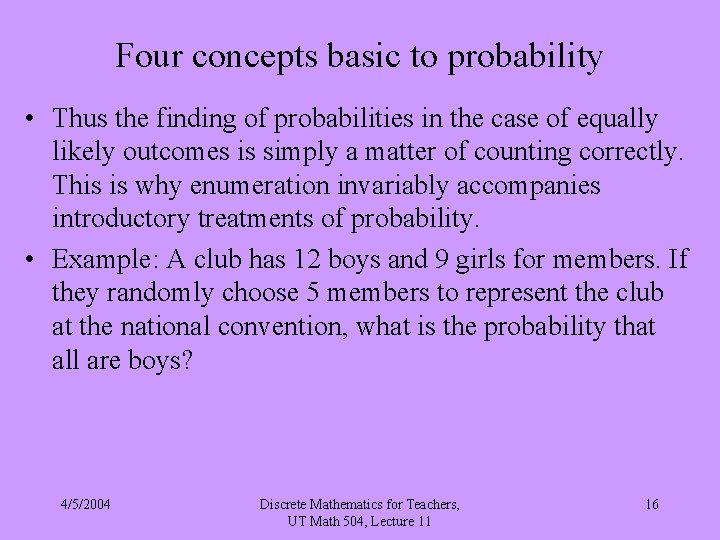 Four concepts basic to probability

• Thus the finding of probabilities in the case of equally likely outcomes is simply a matter of counting correctly. This is why enumeration invariably accompanies introductory treatments of probability.

• Example: A club has 12 boys and 9 girls for members. If they randomly choose 5 members to represent the club at the national convention, what is the probability that all are boys?

4/5/2004

Discrete Mathematics for Teachers, UT Math 504, Lecture 11

16